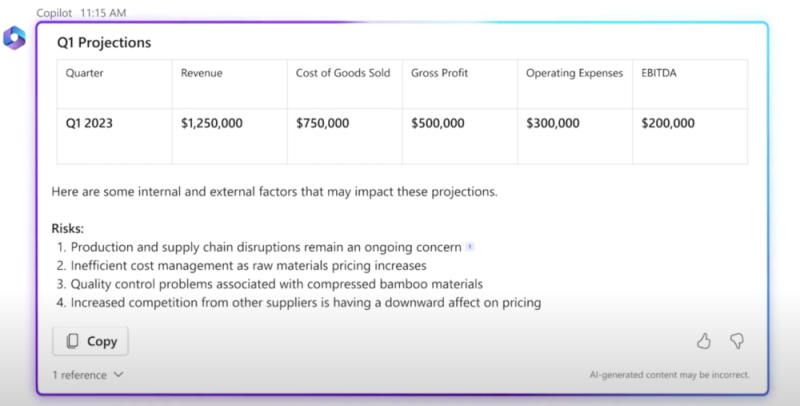 Copilot 11:15 AM

Q1 Projections

| Quarter | Revenue | Cost of Goods Sold | Gross Profit | Operating Expenses | EBITDA |
|---|---|---|---|---|---|
| Q1 2023 | $1,250,000 | $750,000 | $500,000 | $300,000 | $200,000 |

Here are some internal and external factors that may impact these projections.

Risks:
1. Production and supply chain disruptions remain an ongoing concern 1
2. Inefficient cost management as raw materials pricing increases
3. Quality control problems associated with compressed bamboo materials
4. Increased competition from other suppliers is having a downward affect on pricing

Copy

1 reference

AI-generated content may be incorrect.